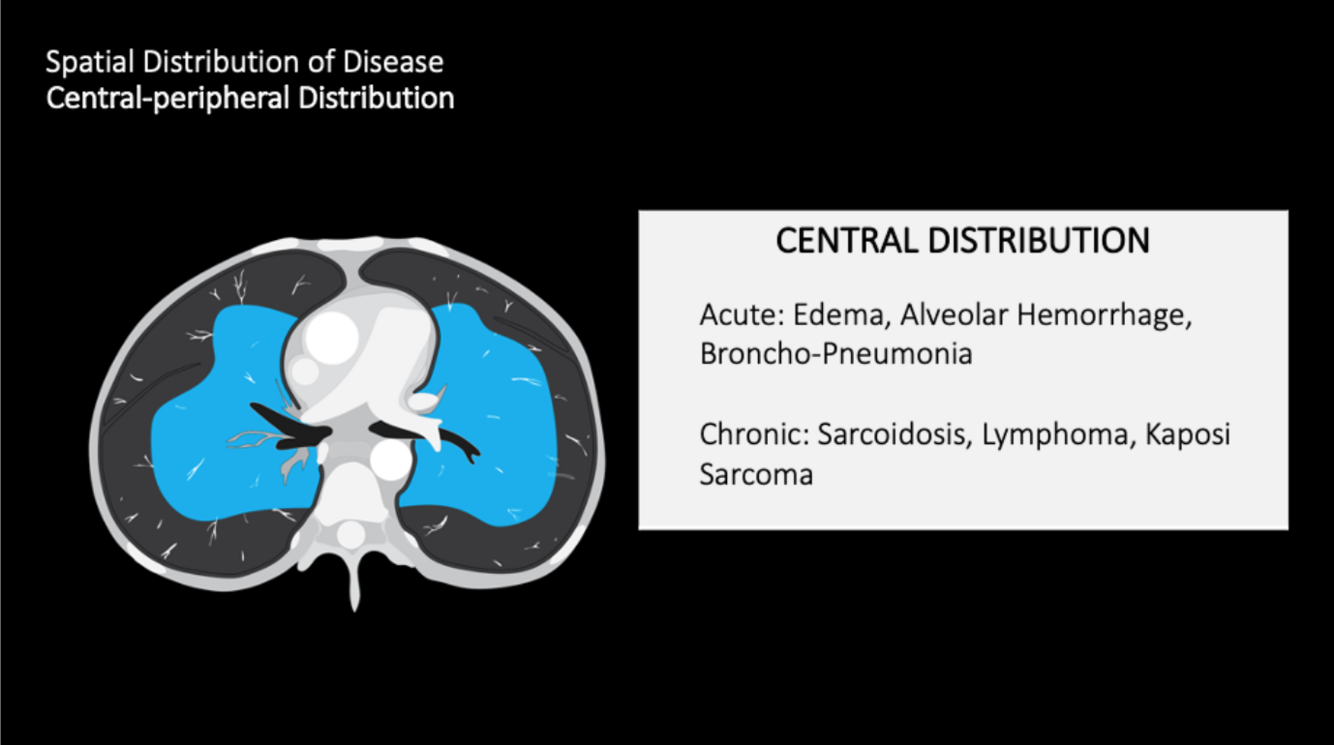 Spatial Distribution of Disease
Central-peripheral Distribution

CENTRAL DISTRIBUTION

Acute: Edema, Alveolar Hemorrhage, Broncho-Pneumonia

Chronic: Sarcoidosis, Lymphoma, Kaposi Sarcoma